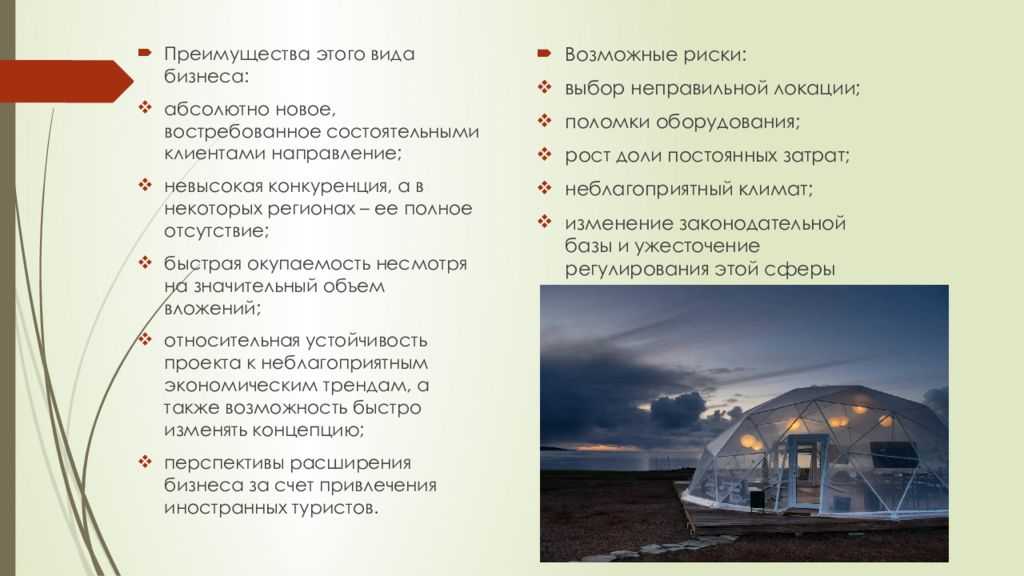 Преимущества этого вида бизнеса:

абсолютно новое, востребованное состоятельными клиентами направление;

невысокая конкуренция, а в некоторых регионах – ее полное отсутствие;

быстрая окупаемость несмотря на значительный объем вложений;

относительная устойчивость проекта к неблагоприятным экономическим трендам, а также возможность быстро изменять концепцию;

перспективы расширения бизнеса за счет привлечения иностранных туристов.

Возможные риски:

выбор неправильной локации;

поломки оборудования;

рост доли постоянных затрат;

неблагоприятный климат;

изменение законодательной базы и ужесточение регулирования этой сферы